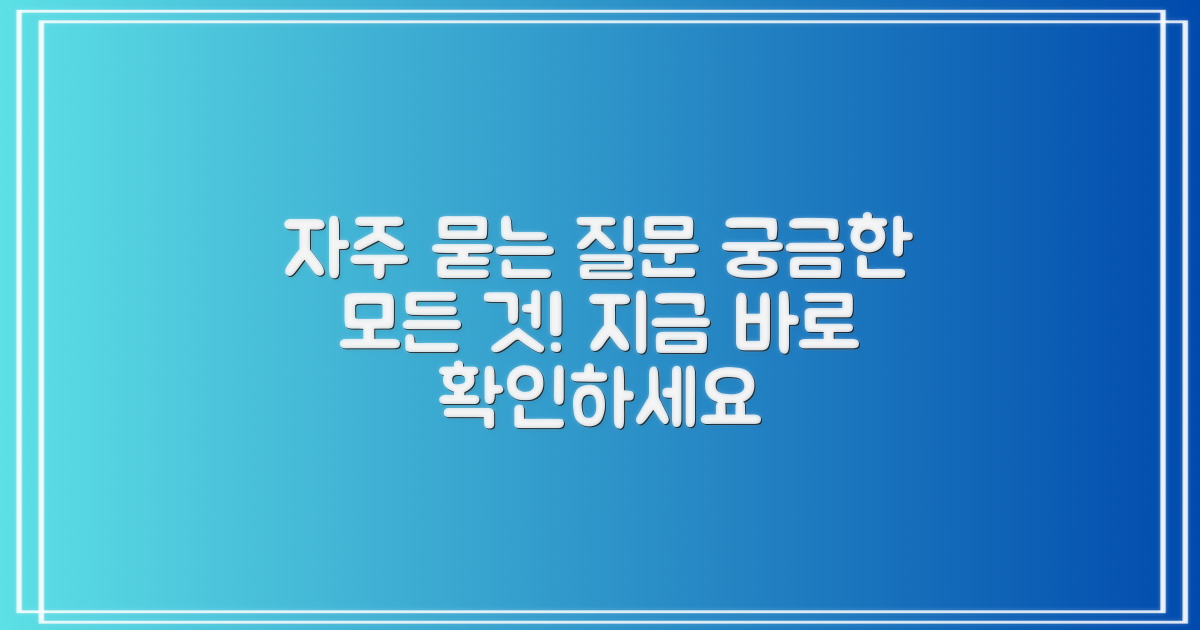 자주 묻는 질문 궁금한 모든 것! 지금 바로 확인하세요